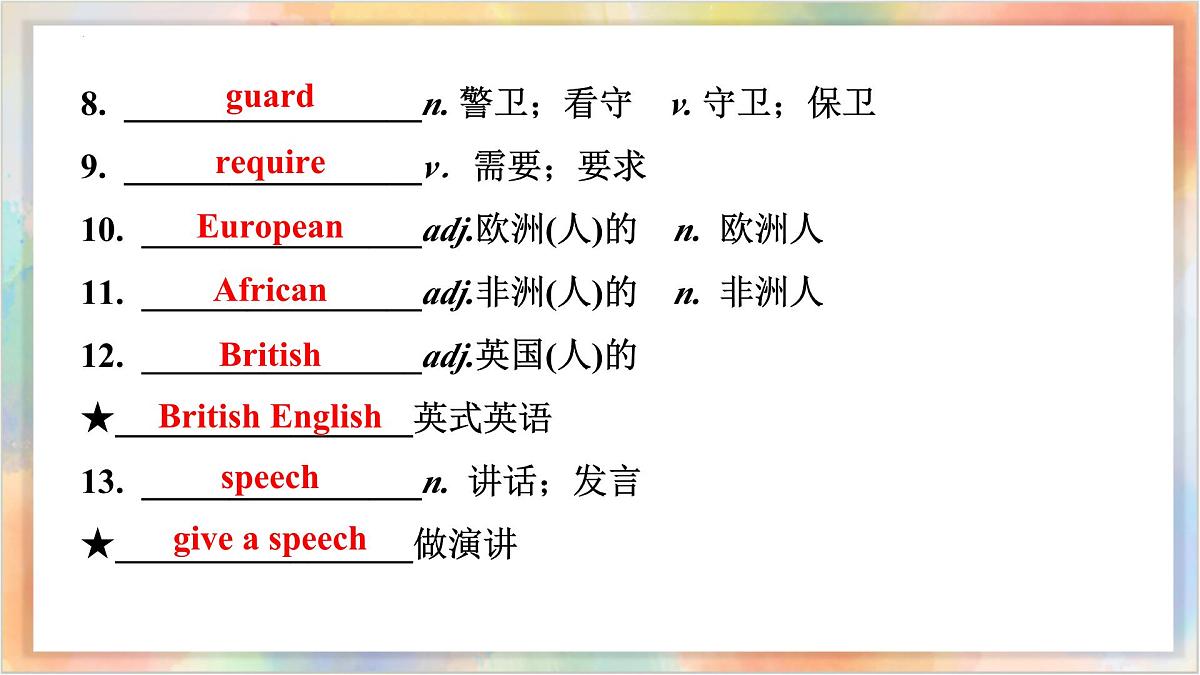 8. guard n. 警卫；看守 v. 守卫；保卫

9. require v. 需要；要求

10. European adj.欧洲(人)的 n. 欧洲人

11. African adj.非洲(人)的 n. 非洲人

12. British adj.英国(人)的

★British English 英式英语

13. speech n. 讲话；发言

★give a speech 做演讲